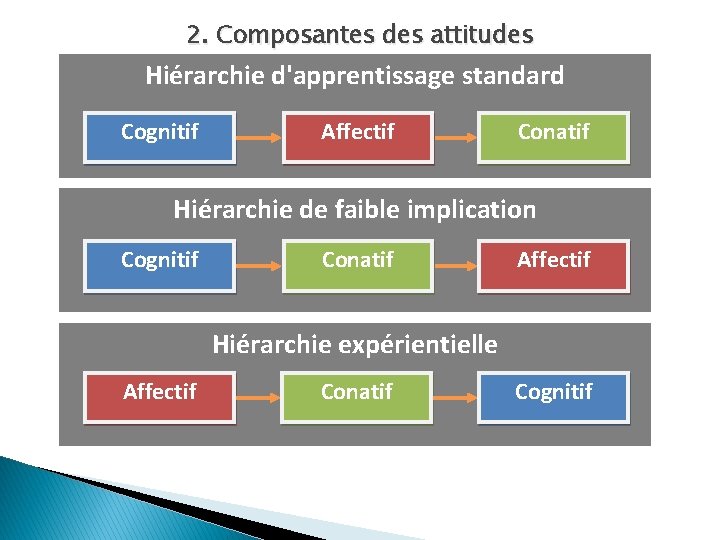 2. Composantes des attitudes

Hiérarchie d'apprentissage standard

Cognitif

Affectif

Conatif

Hiérarchie de faible implication

Cognitif

Conatif

Affectif

Hiérarchie expérientielle

Affectif

Conatif

Cognitif